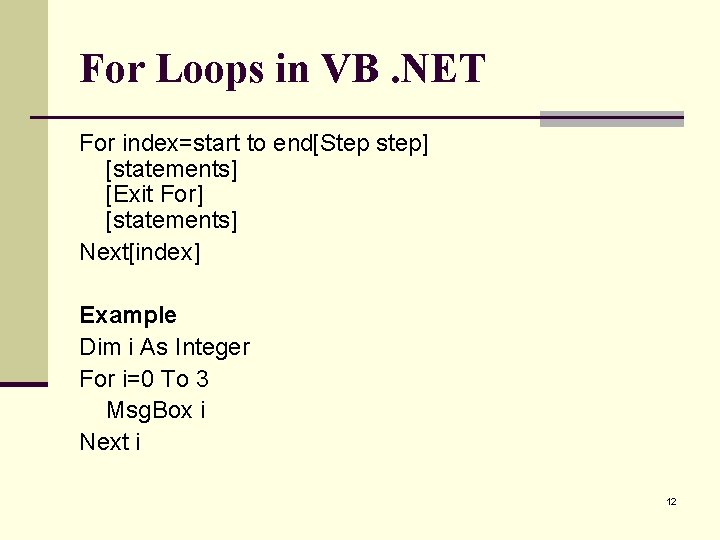 For Loops in VB .NET

For index=start to end[Step step]
[statements]
[Exit For]
[statements]
Next[index]

Example
Dim i As Integer
For i=0 To 3
MsgBox i
Next i

12